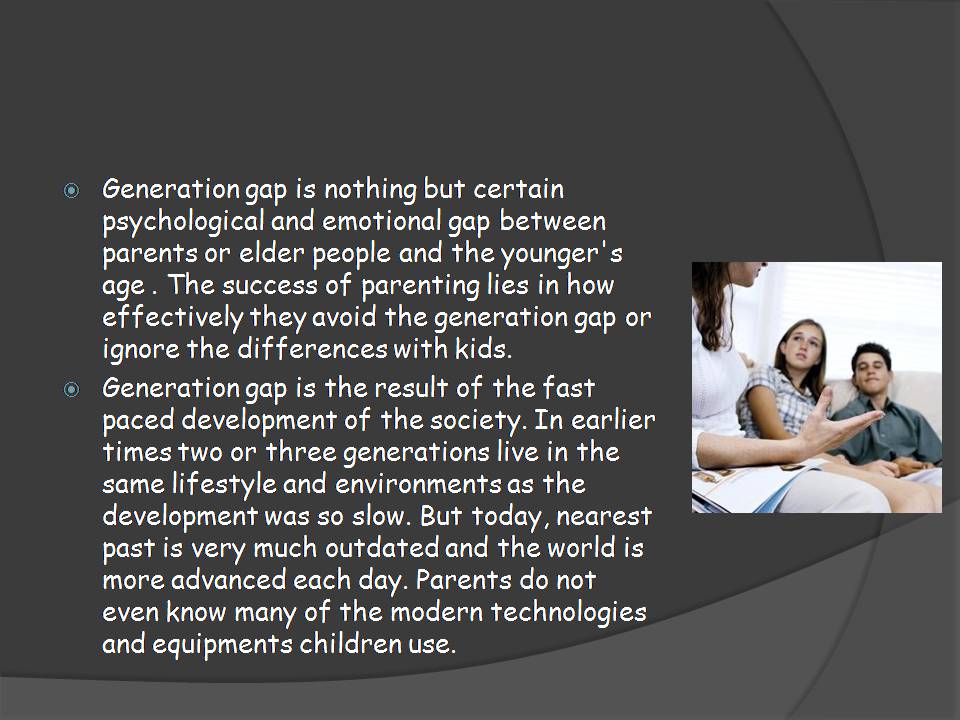 Generation gap is nothing but certain psychological and emotional gap between parents or elder people and the younger's age . The success of parenting lies in how effectively they avoid the generation gap or ignore the differences with kids.

Generation gap is the result of the fast paced development of the society. In earlier times two or three generations live in the same lifestyle and environments as the development was so slow. But today, nearest past is very much outdated and the world is more advanced each day. Parents do not even know many of the modern technologies and equipments children use.